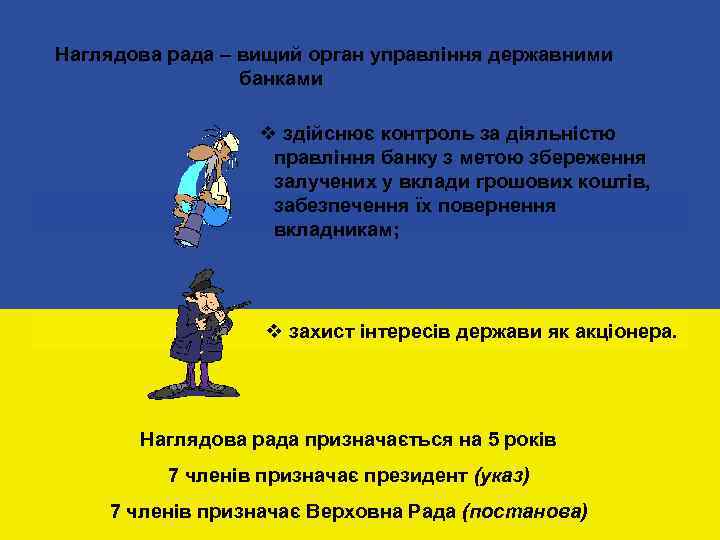 Наглядова рада – вищий орган управління державними банками

❖ здійснює контроль за діяльністю правління банку з метою збереження залучених у вклади грошових коштів, забезпечення їх повернення вкладникам;

❖ захист інтересів держави як акціонера.

Наглядова рада призначається на 5 років

7 членів призначає президент (указ)

7 членів призначає Верховна Рада (постанова)